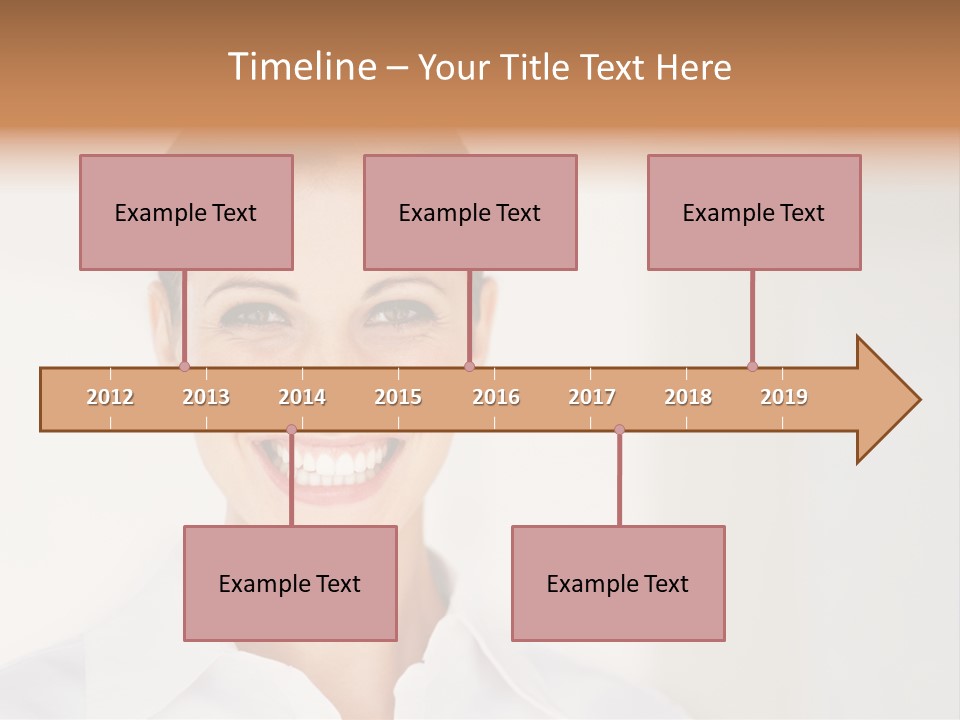 Timeline – Your Title Text Here

Example Text

Example Text

Example Text

2012 2013 2014 2015 2016 2017 2018 2019

Example Text

Example Text